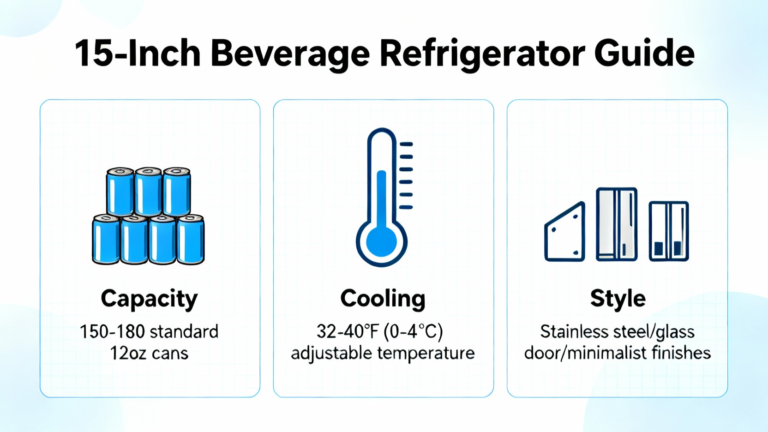 15-Inch Beverage Refrigerator Guide

Capacity

150-180 standard 12oz cans

Cooling

32-40°F (0-4°C) adjustable temperature

Style

Stainless steel/glass door/minimalist finishes